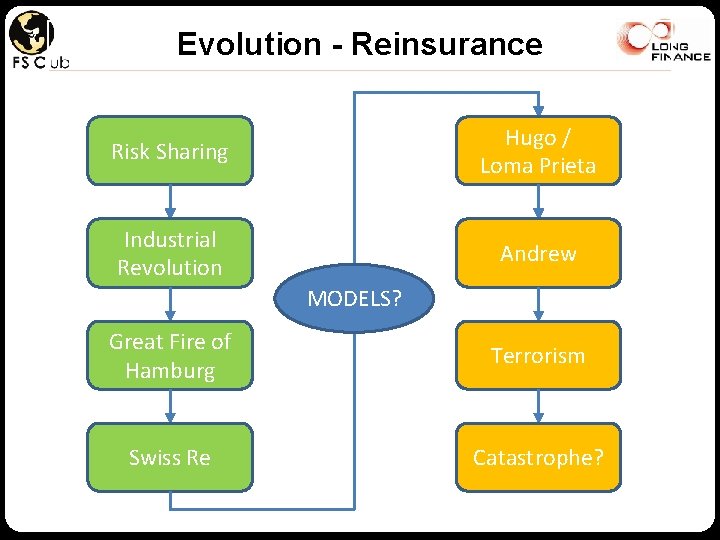 FS Club

Evolution - Reinsurance

LONG FINANCE

Risk Sharing

Industrial Revolution

Great Fire of Hamburg

Swiss Re

MODELS?

Hugo / Loma Prieta

Andrew

Terrorism

Catastrophe?